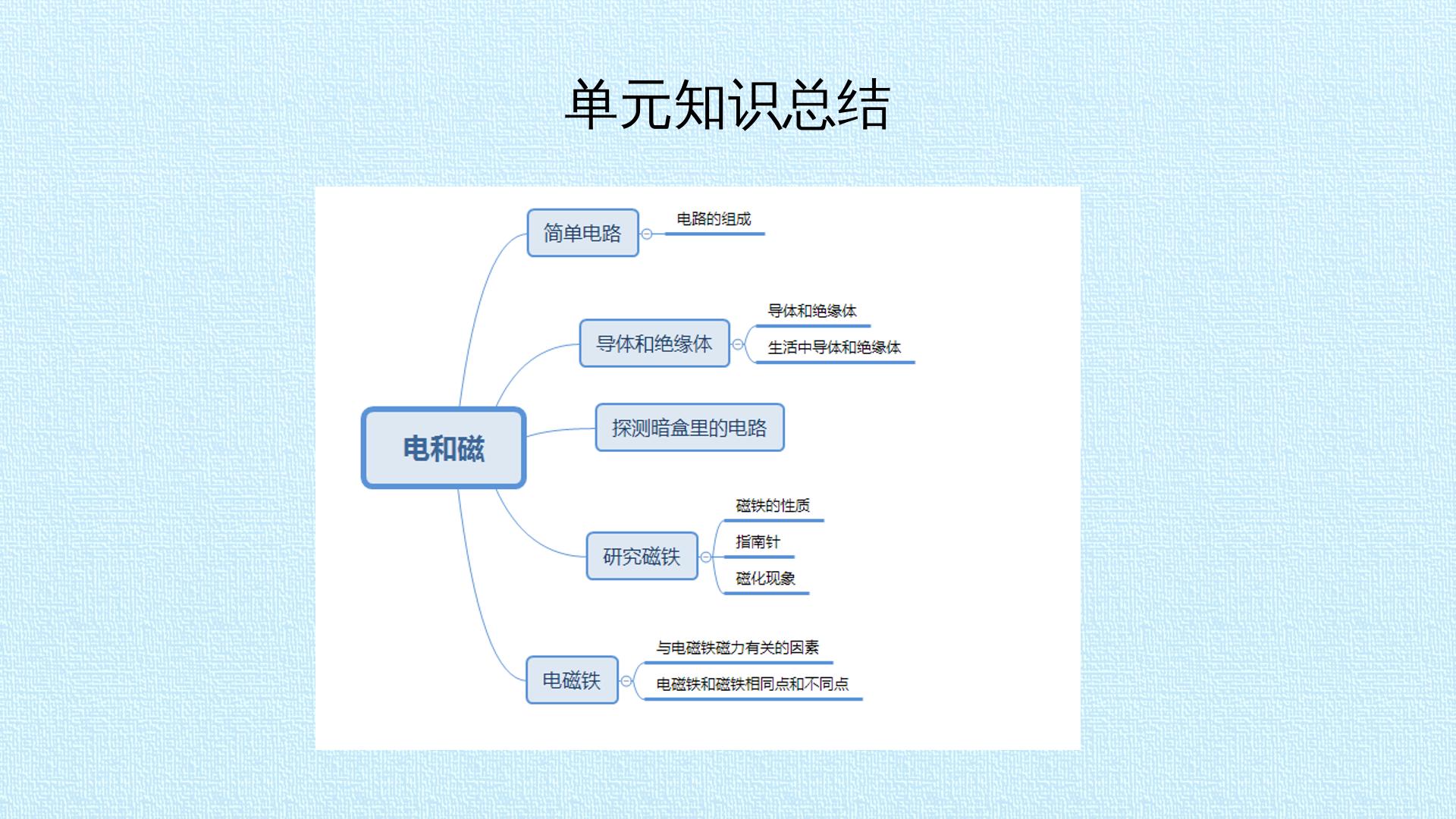 单元知识总结

电和磁

简单电路

电路的组成

导体和绝缘体

导体和绝缘体

生活中导体和绝缘体

探测暗盒里的电路

研究磁铁

磁铁的性质

指南针

磁化现象

电磁铁

与电磁铁磁力有关的因素

电磁铁和磁铁相同点和不同点